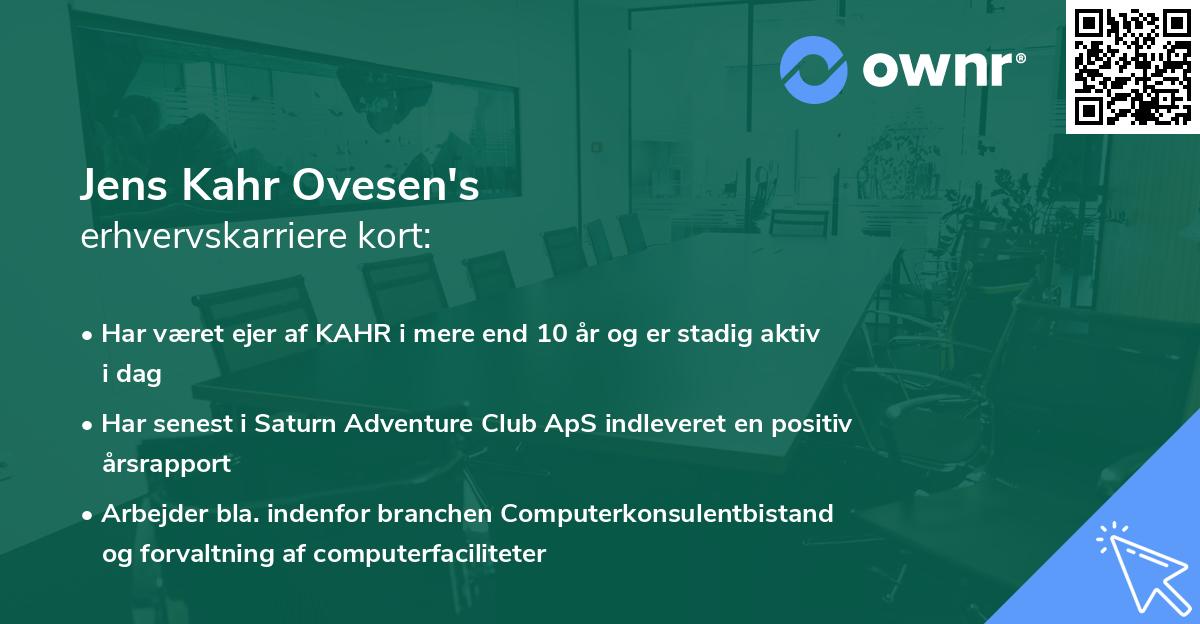 ownr®

Jens Kahr Ovesen's
erhvervskarriere kort:

• Har været ejer af KAHR i mere end 10 år og er stadig aktiv i dag

• Har senest i Saturn Adventure Club ApS indleveret en positiv årsrapport

• Arbejder bla. indenfor branchen Computerkonsulentbistand og forvaltning af computerfaciliteter